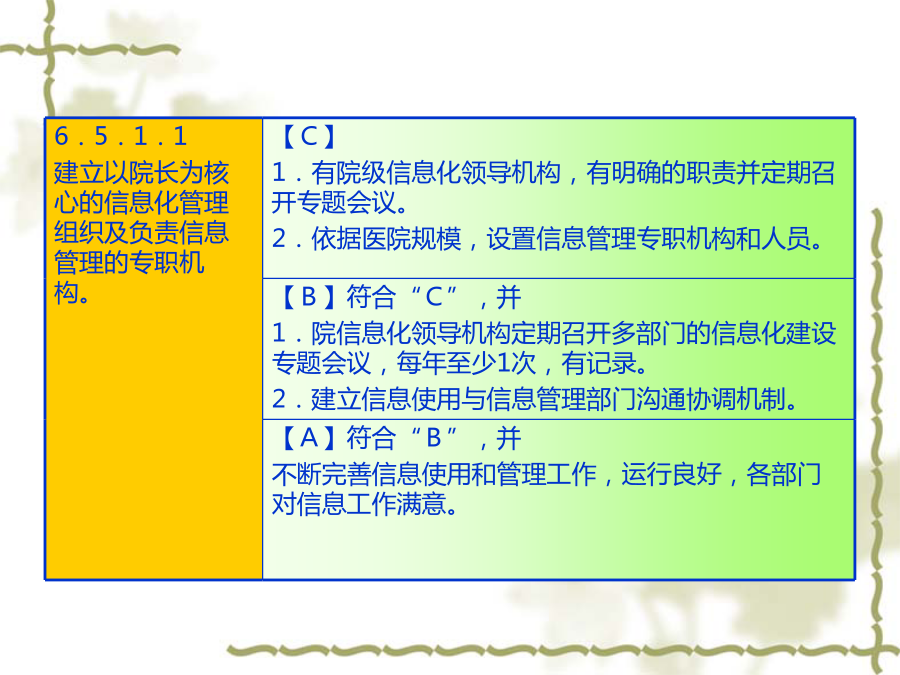 | 6．5．1．1 建立以院长为核心的信息化管理组织及负责信息管理的专职机构。 | 【C】 1．有院级信息化领导机构，有明确的职责并定期召开专题会议。 2．依据医院规模，设置信息管理专职机构和人员。 |
|---|---|
| | 【B】符合“C”，并 1．院信息化领导机构定期召开多部门的信息化建设专题会议，每年至少1次，有记录。 2．建立信息使用与信息管理部门沟通协调机制。 |
| | 【A】符合“B”，并 不断完善信息使用和管理工作，运行良好，各部门对信息工作满意。 |